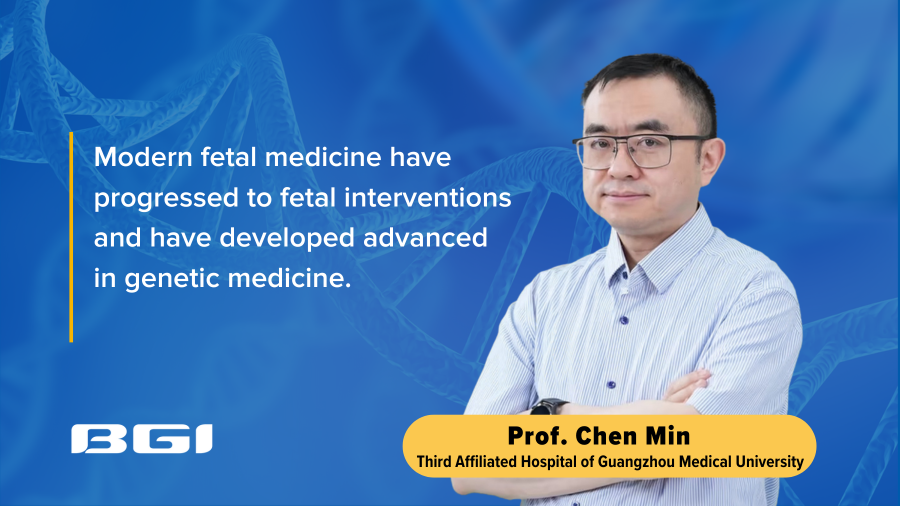 Modern fetal medicine have progressed to fetal interventions and have developed advanced in genetic medicine.

BGI

Prof. Chen Min
Third Affiliated Hospital of Guangzhou Medical University